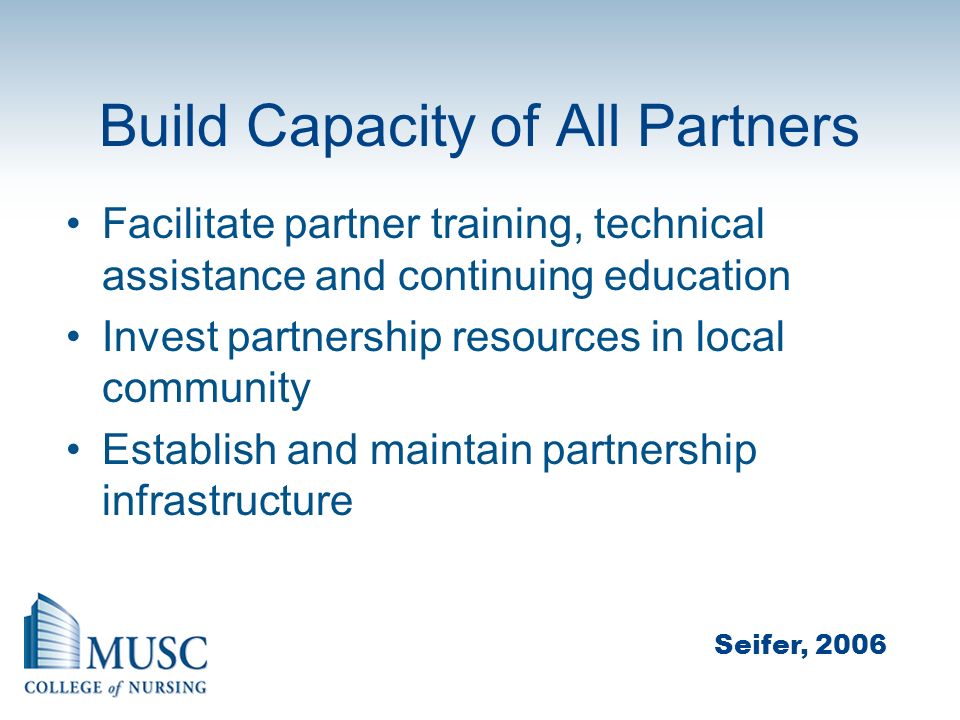 Build Capacity of All Partners

• Facilitate partner training, technical assistance and continuing education
• Invest partnership resources in local community
• Establish and maintain partnership infrastructure

MUSC
COLLEGE of NURSING

Seifer, 2006